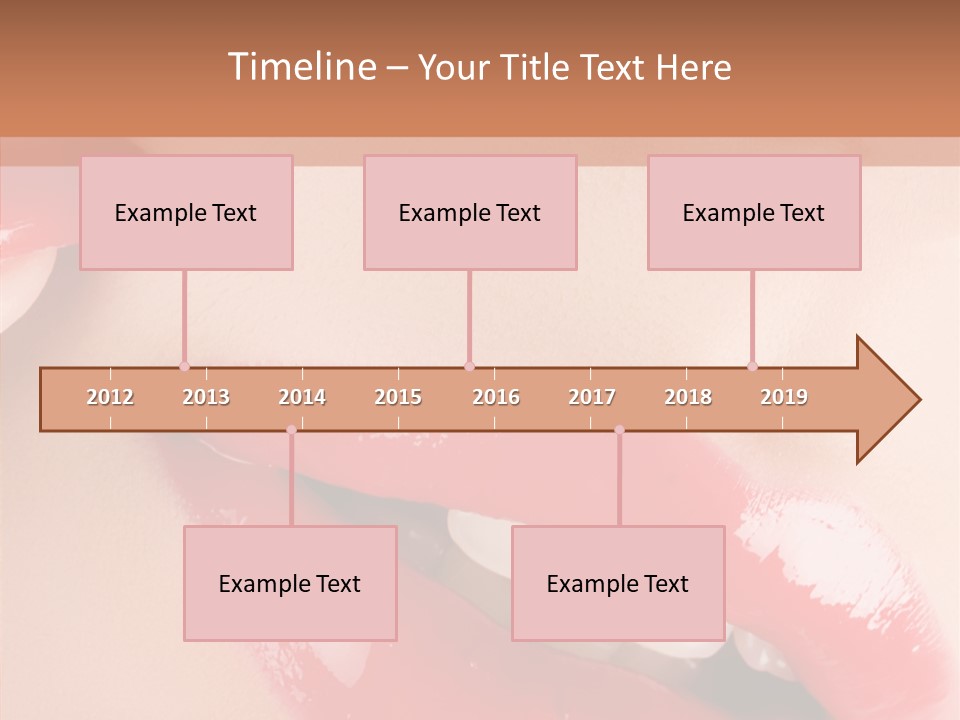 Timeline – Your Title Text Here

Example Text

Example Text

Example Text

2012 2013 2014 2015 2016 2017 2018 2019

Example Text

Example Text